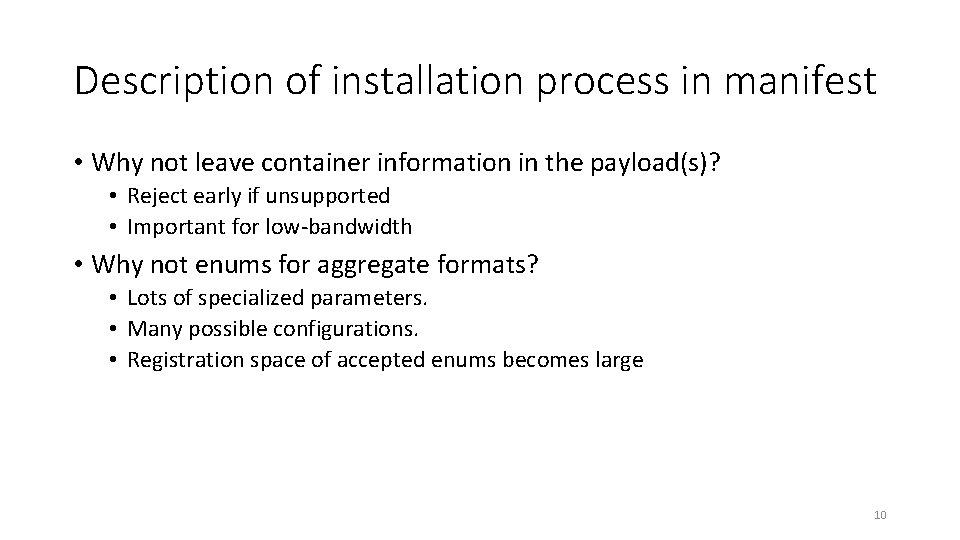 Description of installation process in manifest

• Why not leave container information in the payload(s)?
  • Reject early if unsupported
  • Important for low-bandwidth

• Why not enums for aggregate formats?
  • Lots of specialized parameters.
  • Many possible configurations.
  • Registration space of accepted enums becomes large

10